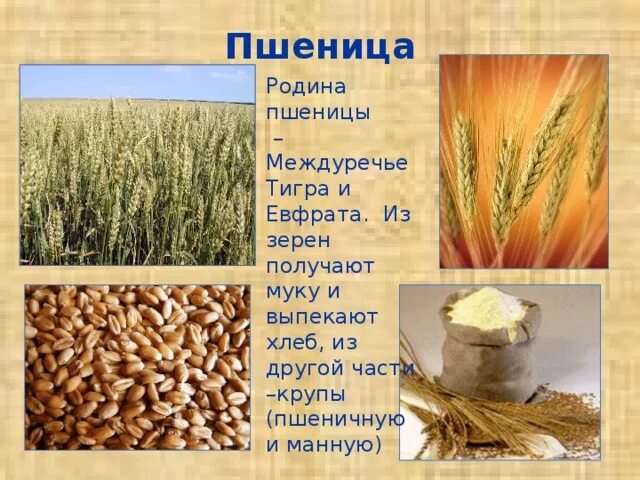 Пшеница

Родина пшеницы – Междуречье Тигра и Евфрата. Из зерен получают муку и выпекают хлеб, из другой части –крупы (пшеничную и манную)